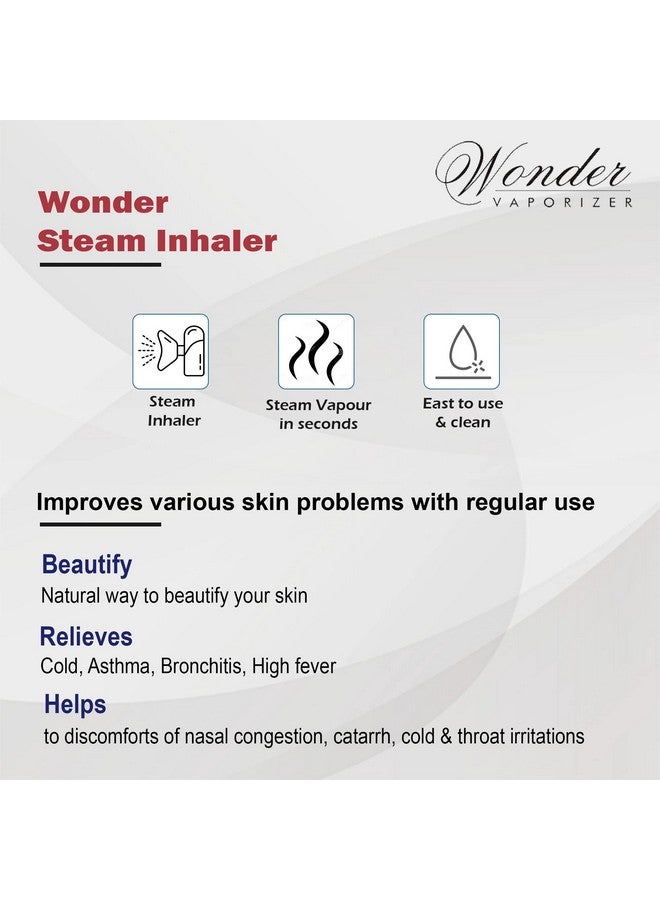 Wonder
VAPORIZER

Wonder
Steam Inhaler

Steam
Inhaler

Steam Vapour
in seconds

East to use
& clean

Improves various skin problems with regular use

Beautify
Natural way to beautify your skin

Relieves
Cold, Asthma, Bronchitis, High fever

Helps
to discomforts of nasal congestion, catarrh, cold & throat irritations